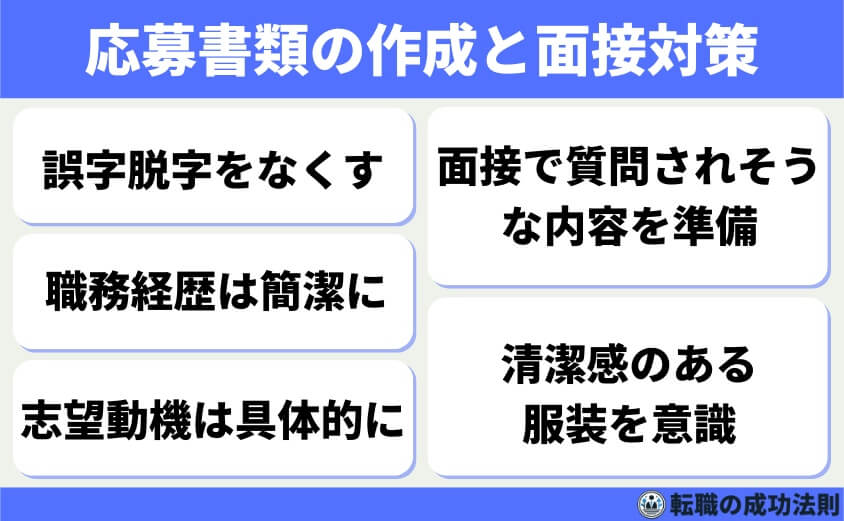 応募書類の作成と面接対策

誤字脱字をなくす

職務経歴は簡潔に

志望動機は具体的に

面接で質問されそうな内容を準備

清潔感のある服装を意識

転職の成功法則